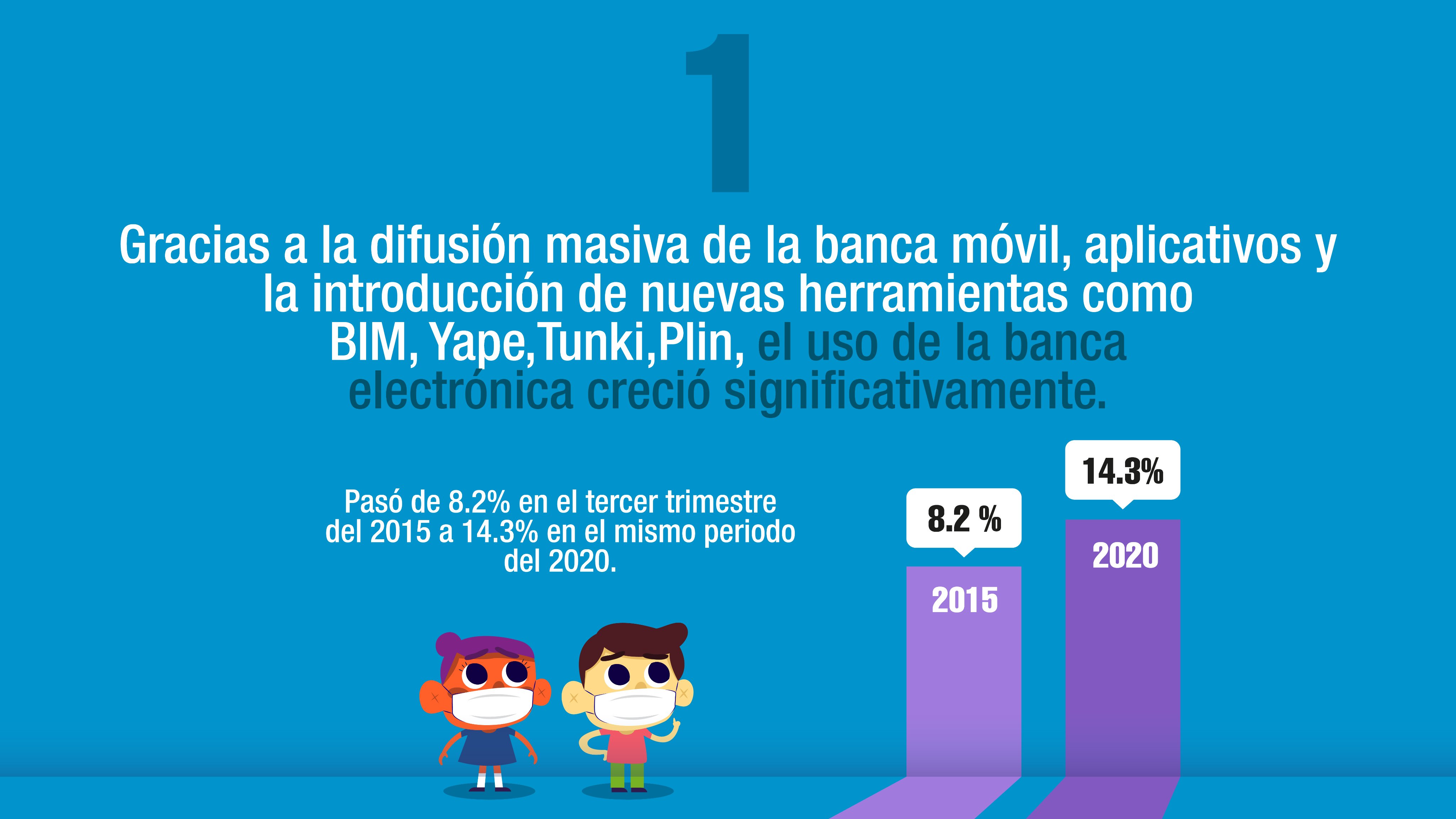 1

Gracias a la difusión masiva de la banca móvil, aplicativos y la introducción de nuevas herramientas como BIM, Yape,Tunki,Plin, el uso de la banca electrónica creció significativamente.

Pasó de 8.2% en el tercer trimestre del 2015 a 14.3% en el mismo periodo del 2020.

8.2 %

2015

14.3%

2020